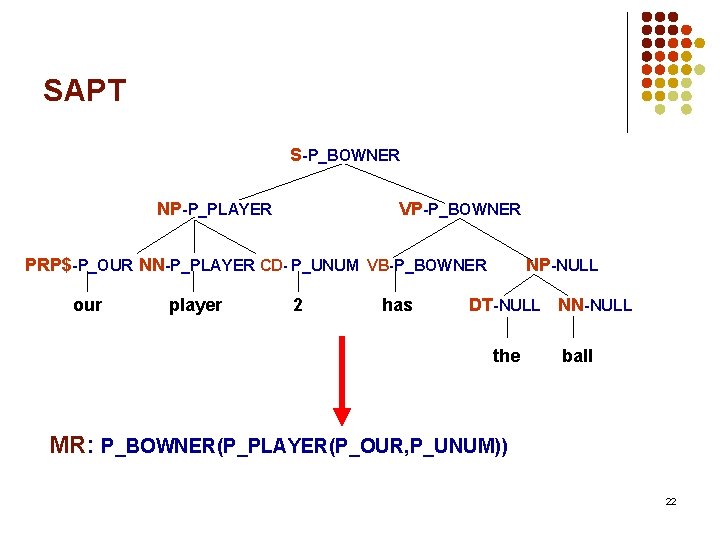 SAPT

S-P_BOWNER

NP-P_PLAYER

VP-P_BOWNER

PRP$-P_OUR NN-P_PLAYER CD-P_UNUM VB-P_BOWNER NP-NULL

our player 2 has DT-NULL NN-NULL

the ball

MR: P_BOWNER(P_PLAYER(P_OUR,P_UNUM))

22